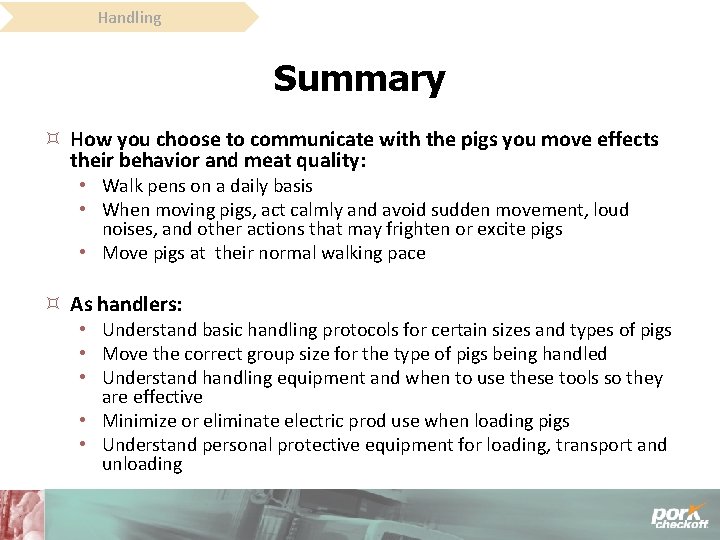 Handling

Summary

¤ How you choose to communicate with the pigs you move effects their behavior and meat quality:
• Walk pens on a daily basis
• When moving pigs, act calmly and avoid sudden movement, loud noises, and other actions that may frighten or excite pigs
• Move pigs at their normal walking pace

¤ As handlers:
• Understand basic handling protocols for certain sizes and types of pigs
• Move the correct group size for the type of pigs being handled
• Understand handling equipment and when to use these tools so they are effective
• Minimize or eliminate electric prod use when loading pigs
• Understand personal protective equipment for loading, transport and unloading

pork checkoff